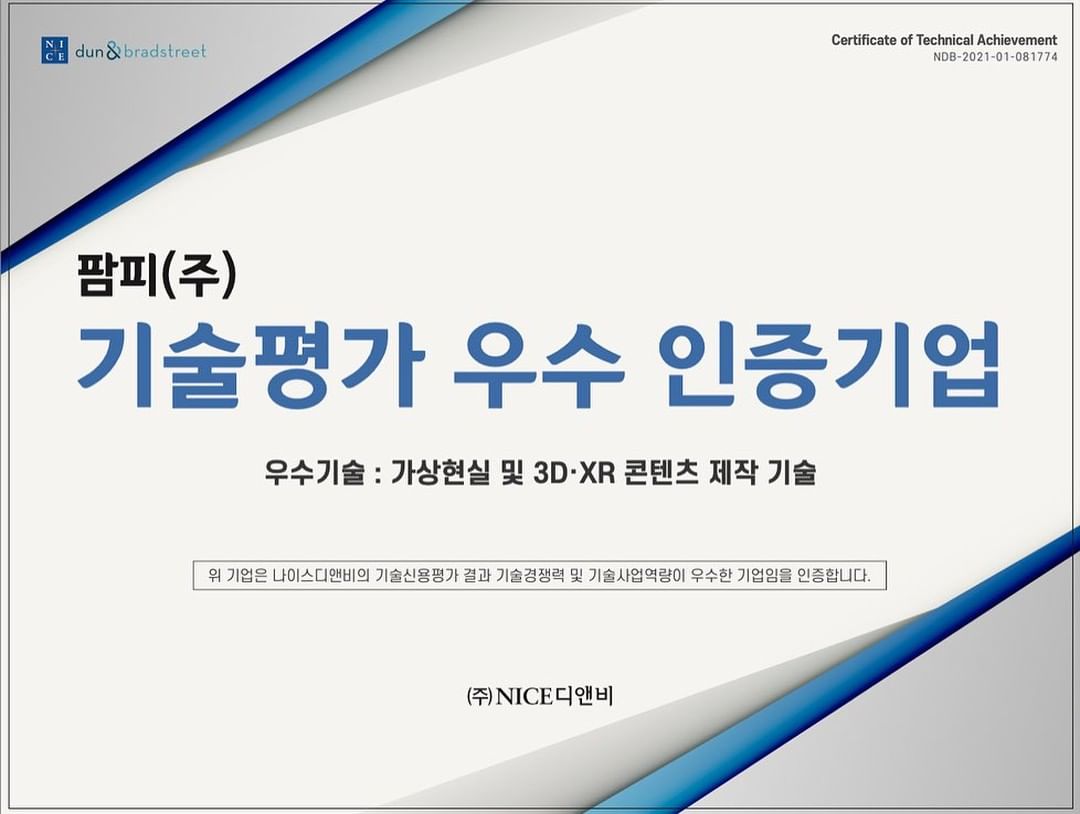 NICE dun&bradstreet

Certificate of Technical Achievement
NDB-2021-01-081774

팜피(주)

기술평가 우수 인증기업

우수기술 : 가상현실 및 3D·XR 콘텐츠 제작 기술

위 기업은 나이스디앤비의 기술신용평가 결과 기술경쟁력 및 기술사업역량이 우수한 기업임을 인증합니다.

㈜NICE디앤비